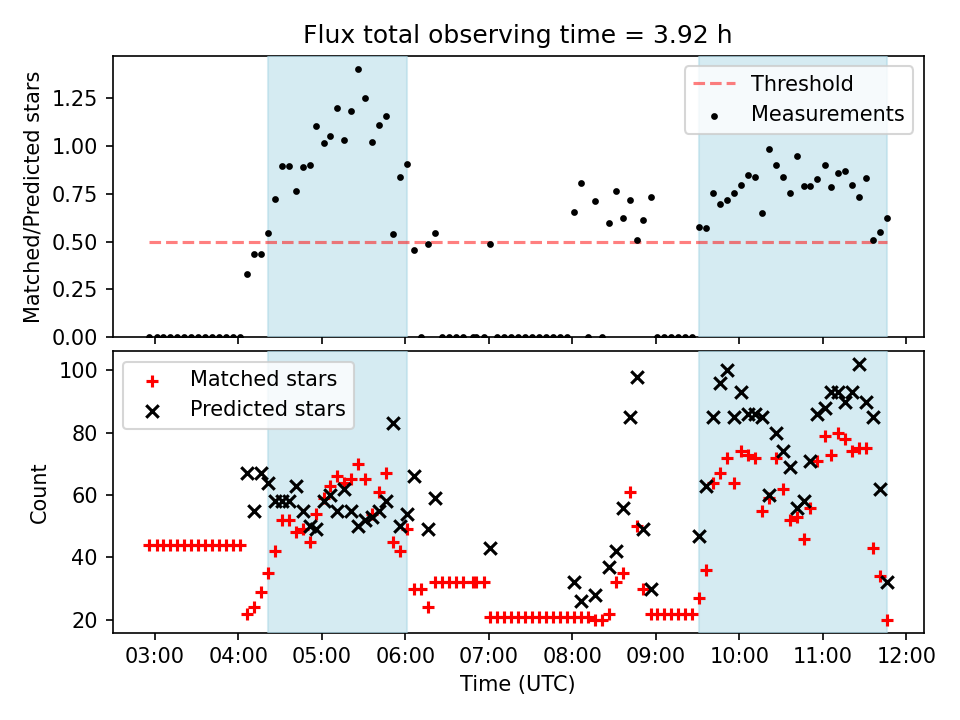 Flux total observing time = 3.92 h

Matched/Predicted stars

1.25
1.00
0.75
0.50
0.25
0.00

Threshold
Measurements

Count

100
80
60
40
20

Matched stars
Predicted stars

03:00 04:00 05:00 06:00 07:00 08:00 09:00 10:00 11:00 12:00

Time (UTC)